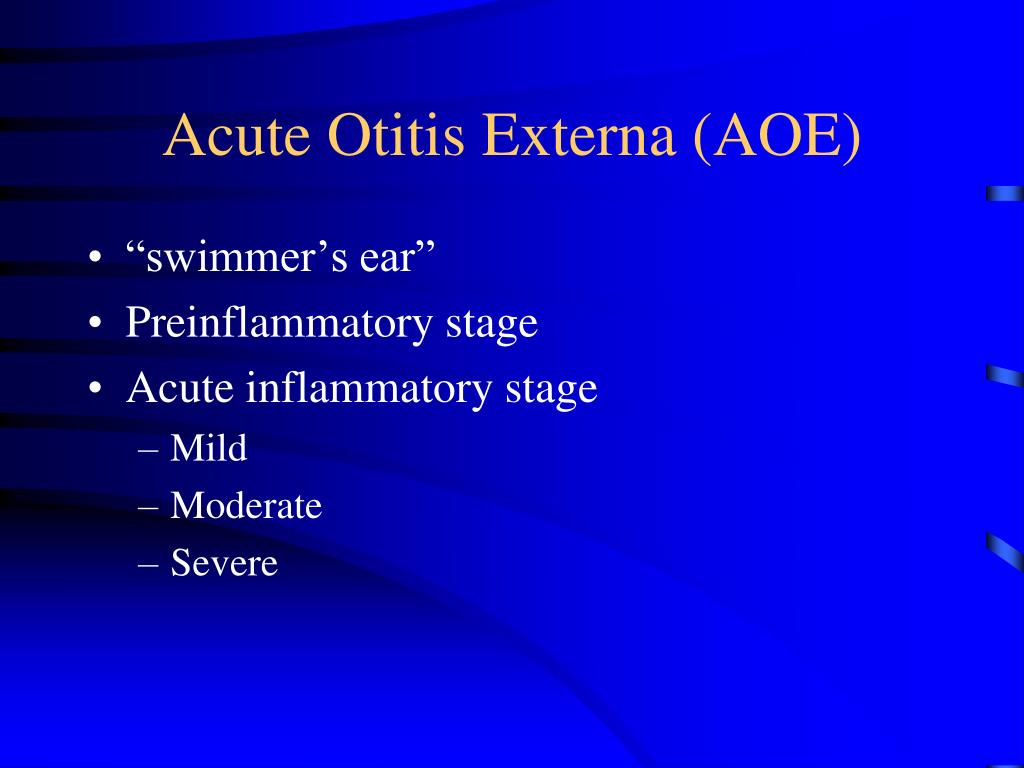 Acute Otitis Externa (AOE)

• “swimmer’s ear”
• Preinflammatory stage
• Acute inflammatory stage
– Mild
– Moderate
– Severe